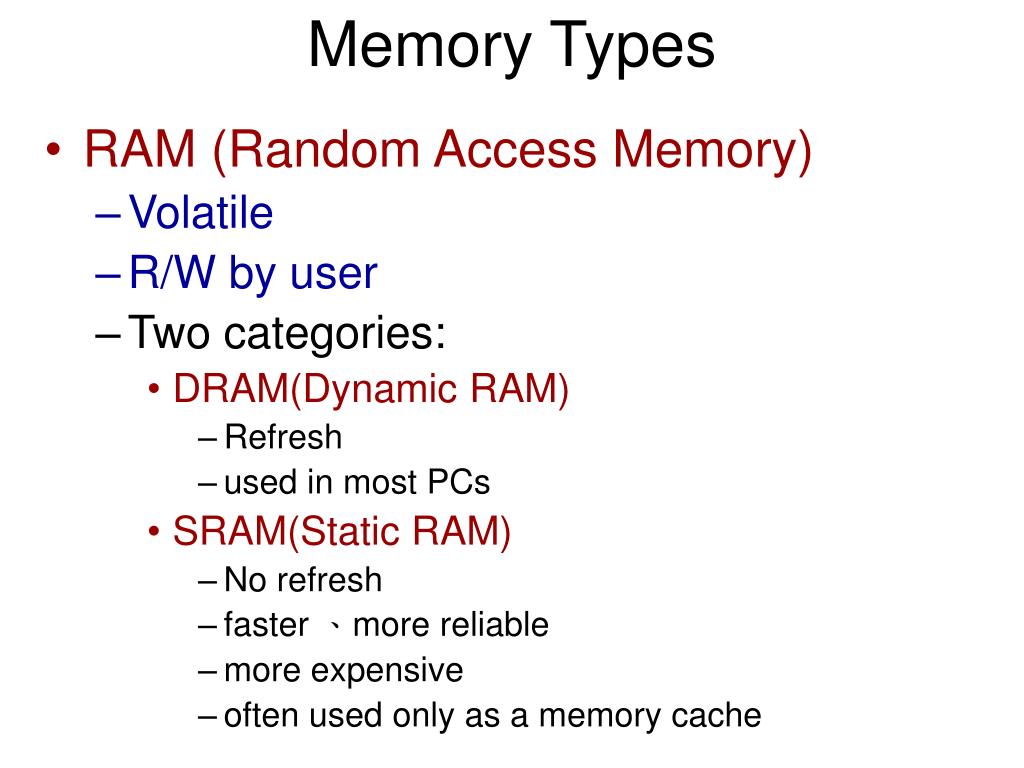 Memory Types

• RAM (Random Access Memory)
– Volatile
– R/W by user
– Two categories:
• DRAM(Dynamic RAM)
– Refresh
– used in most PCs
• SRAM(Static RAM)
– No refresh
– faster 、more reliable
– more expensive
– often used only as a memory cache